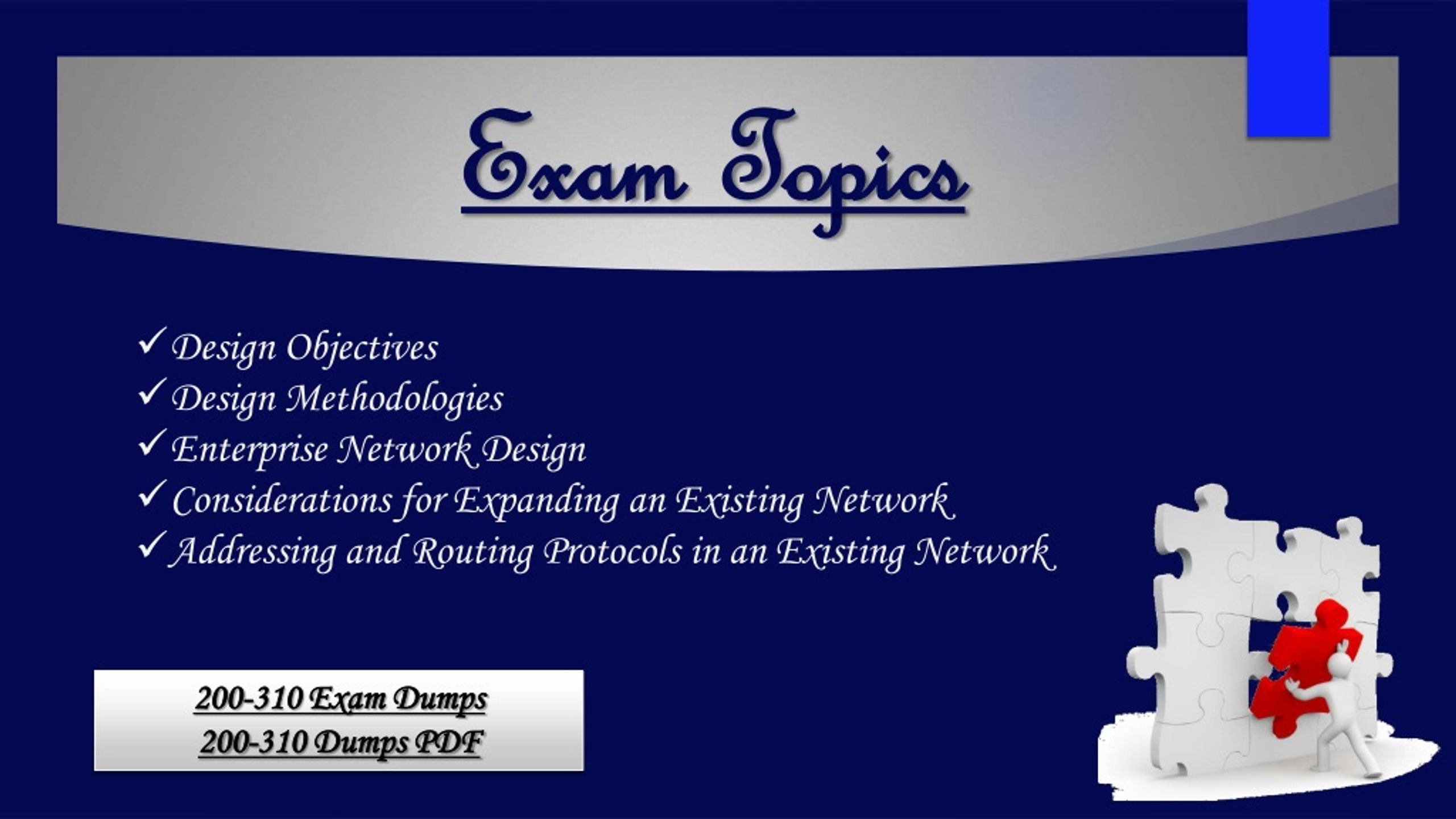 Exam Topics

✓ Design Objectives
✓ Design Methodologies
✓ Enterprise Network Design
✓ Considerations for Expanding an Existing Network
✓ Addressing and Routing Protocols in an Existing Network

200-310 Exam Dumps
200-310 Dumps PDF